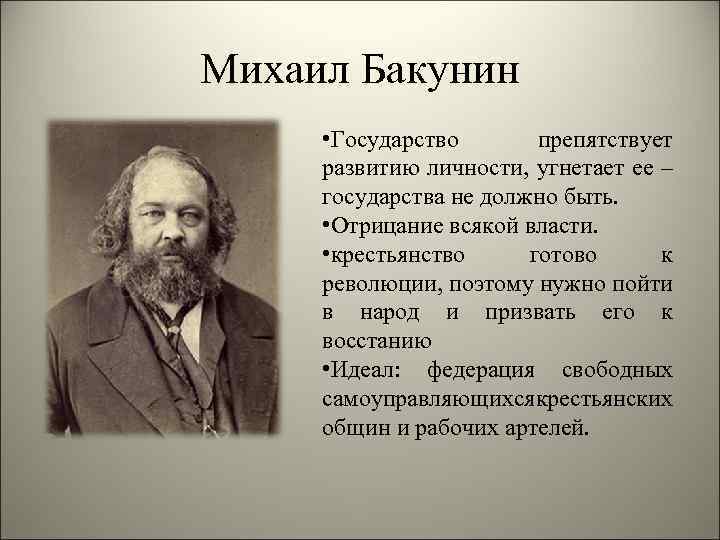 Михаил Бакунин

•Государство препятствует развитию личности, угнетает ее – государства не должно быть.

•Отрицание всякой власти.

•крестьянство готово к революции, поэтому нужно пойти в народ и призвать его к восстанию

•Идеал: федерация свободных самоуправляющихсякрестьянских общин и рабочих артелей.